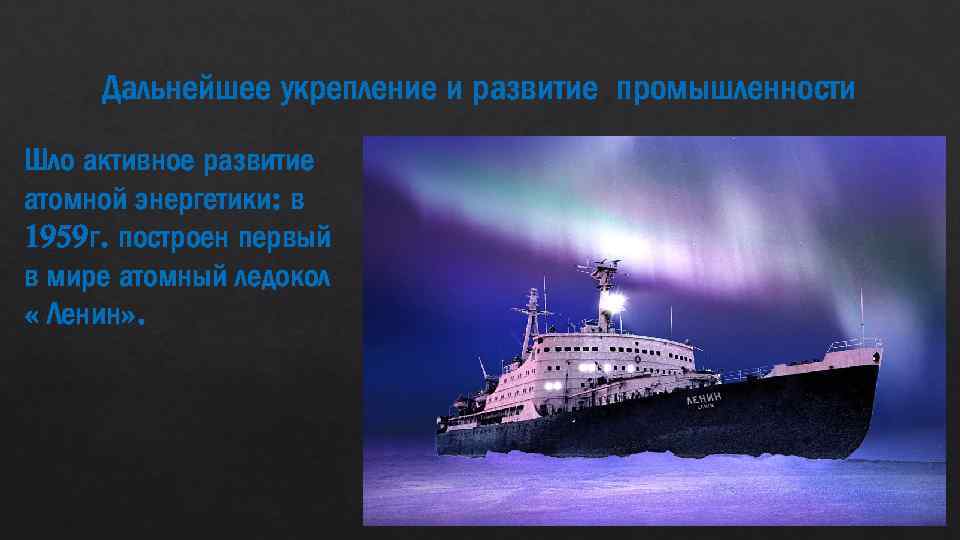 Дальнейшее укрепление и развитие промышленности

Шло активное развитие атомной энергетики: в 1959г. построен первый в мире атомный ледокол « Ленин».

ЛЕНИН